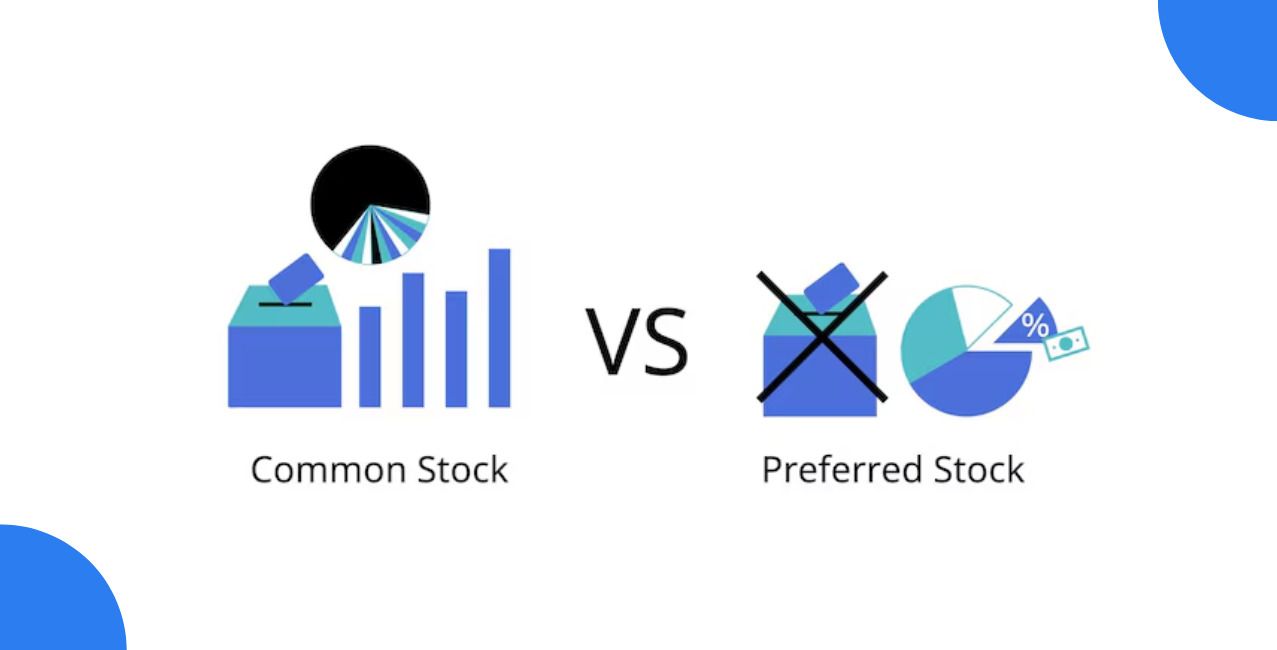 VS

%

Common Stock

Preferred Stock